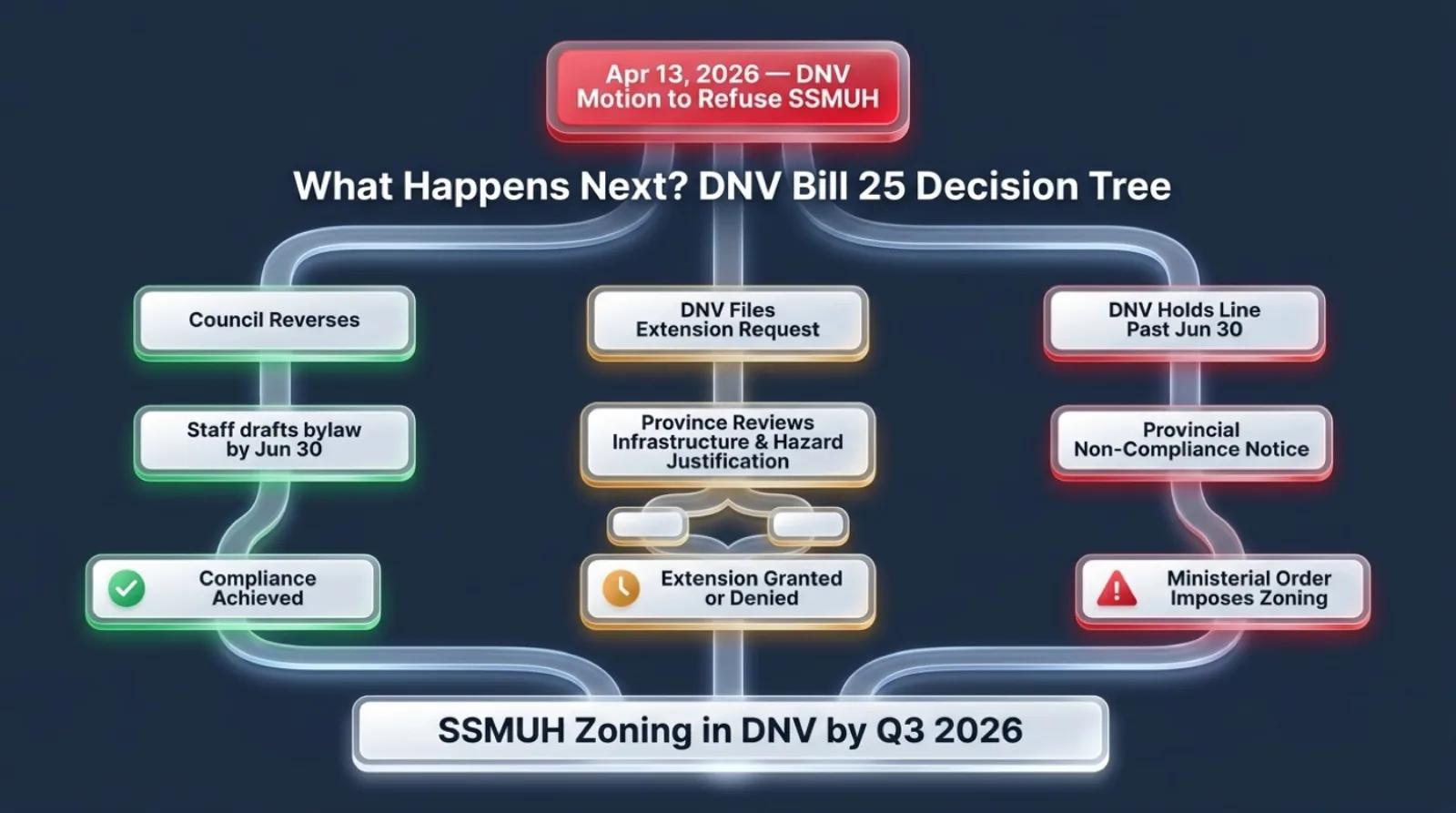 Apr 13, 2026 — DNV Motion to Refuse SSMUH

What Happens Next? DNV Bill 25 Decision Tree

Council Reverses

Staff drafts bylaw by Jun 30

Compliance Achieved

DNV Files Extension Request

Province Reviews Infrastructure & Hazard Justification

Extension Granted or Denied

DNV Holds Line Past Jun 30

Provincial Non-Compliance Notice

Ministerial Order Imposes Zoning

SSMUH Zoning in DNV by Q3 2026